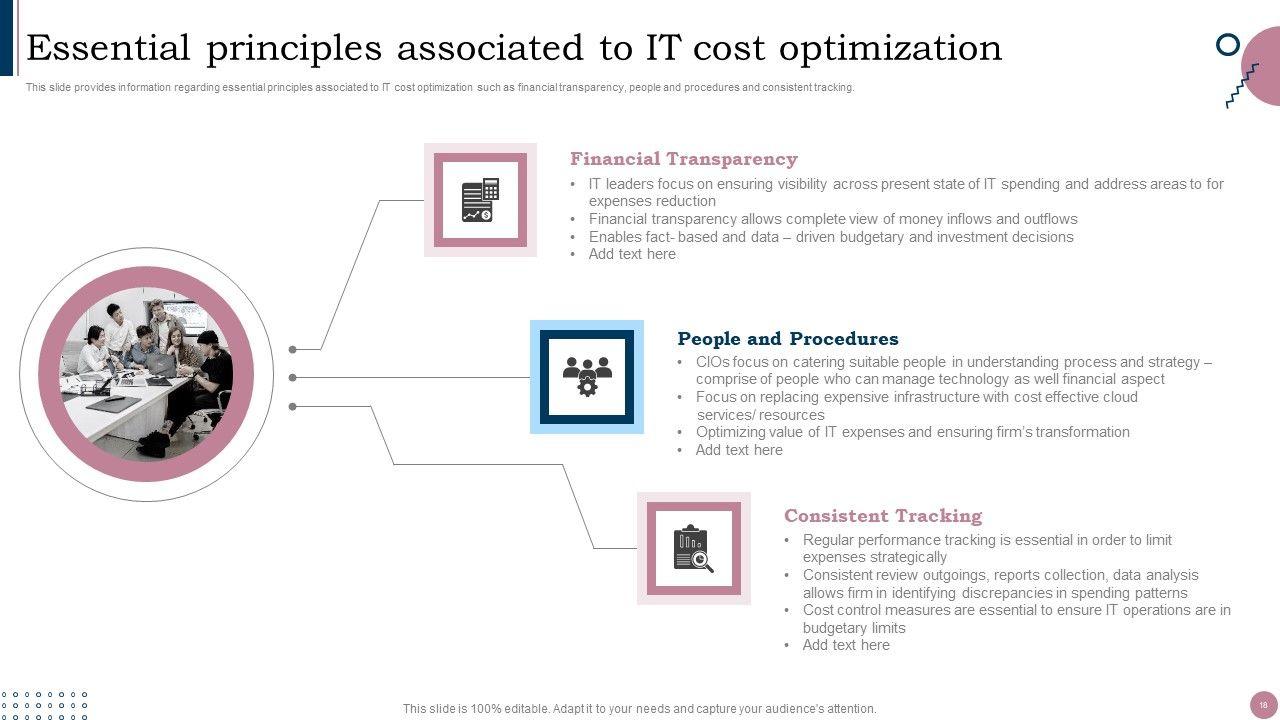 Essential principles associated to IT cost optimization

This slide provides information regarding essential principles associated to IT cost optimization such as financial transparency, people and procedures and consistent tracking.

Financial Transparency

• IT leaders focus on ensuring visibility across present state of IT spending and address areas to for expenses reduction
• Financial transparency allows complete view of money inflows and outflows
• Enables fact- based and data – driven budgetary and investment decisions
• Add text here

People and Procedures

• CIOs focus on catering suitable people in understanding process and strategy – comprise of people who can manage technology as well financial aspect
• Focus on replacing expensive infrastructure with cost effective cloud services/ resources
• Optimizing value of IT expenses and ensuring firm's transformation
• Add text here

Consistent Tracking

• Regular performance tracking is essential in order to limit expenses strategically
• Consistent review outgoings, reports collection, data analysis allows firm in identifying discrepancies in spending patterns
• Cost control measures are essential to ensure IT operations are in budgetary limits
• Add text here

This slide is 100% editable. Adapt it to your needs and capture your audience's attention.

18